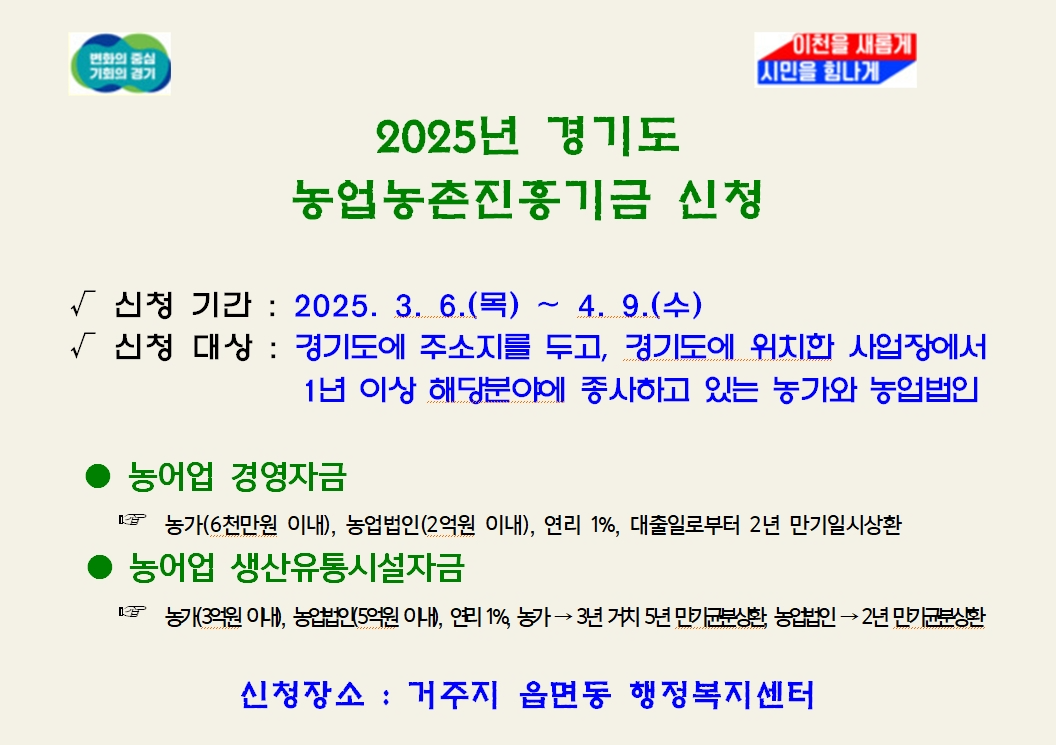 변화의 중심
기회의 경기

이천을 새롭게
시민을 힘나게

2025년 경기도
농업농촌진흥기금 신청

√ 신청 기간 : 2025. 3. 6.(목) ~ 4. 9.(수)
√ 신청 대상 : 경기도에 주소지를 두고, 경기도에 위치한 사업장에서 1년 이상 해당분야에 종사하고 있는 농가와 농업법인

● 농어업 경영자금

☞ 농가(6천만원 이내), 농업법인(2억원 이내), 연리 1%, 대출일로부터 2년 만기일시상환

● 농어업 생산유통시설자금

☞ 농가(3억원 이내), 농업법인(5억원 이내), 연리 1%, 농가 → 3년 거치 5년 만기균분상환, 농업법인 → 2년 만기균분상환

신청장소 : 거주지 읍면동 행정복지센터